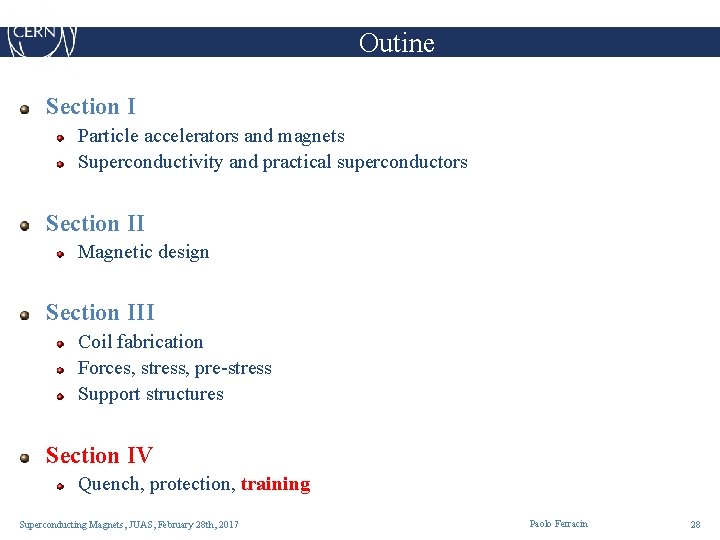 CERN

Outine

Section I

Particle accelerators and magnets

Superconductivity and practical superconductors

Section II

Magnetic design

Section III

Coil fabrication

Forces, stress, pre-stress

Support structures

Section IV

Quench, protection, training

Superconducting Magnets, JUAS, February 28th, 2017

Paolo Ferracin

28